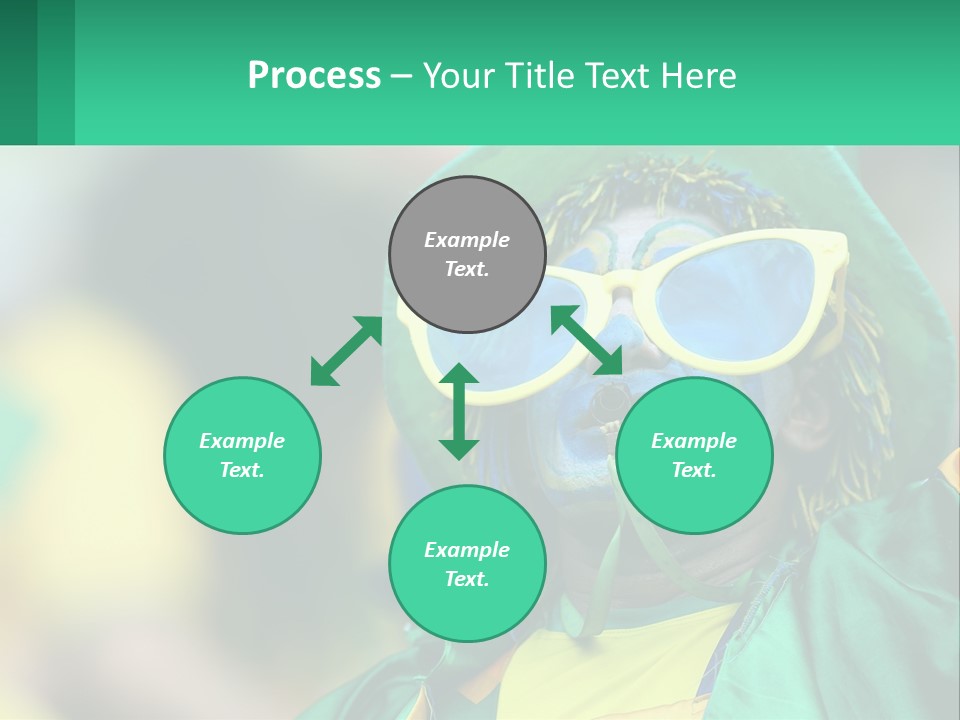 Process – Your Title Text Here

Example Text.

Example Text.

Example Text.

Example Text.